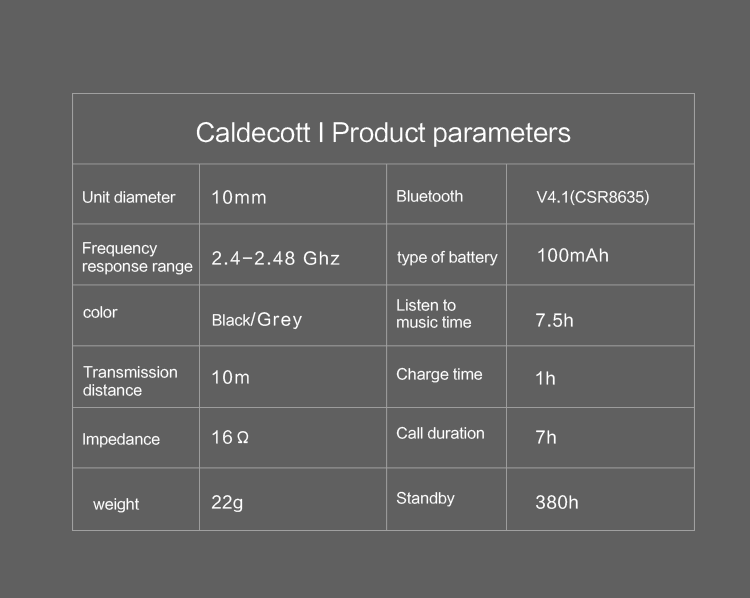 Caldecott I Product parameters

| Unit diameter | 10mm | Bluetooth | V4.1(CSR8635) |
|---|---|---|---|
| Frequency response range | 2.4-2.48 Ghz | type of battery | 100mAh |
| color | Black/Grey | Listen to music time | 7.5h |
| Transmission distance | 10m | Charge time | 1h |
| Impedance | 16 Ω | Call duration | 7h |
| weight | 22g | Standby | 380h |